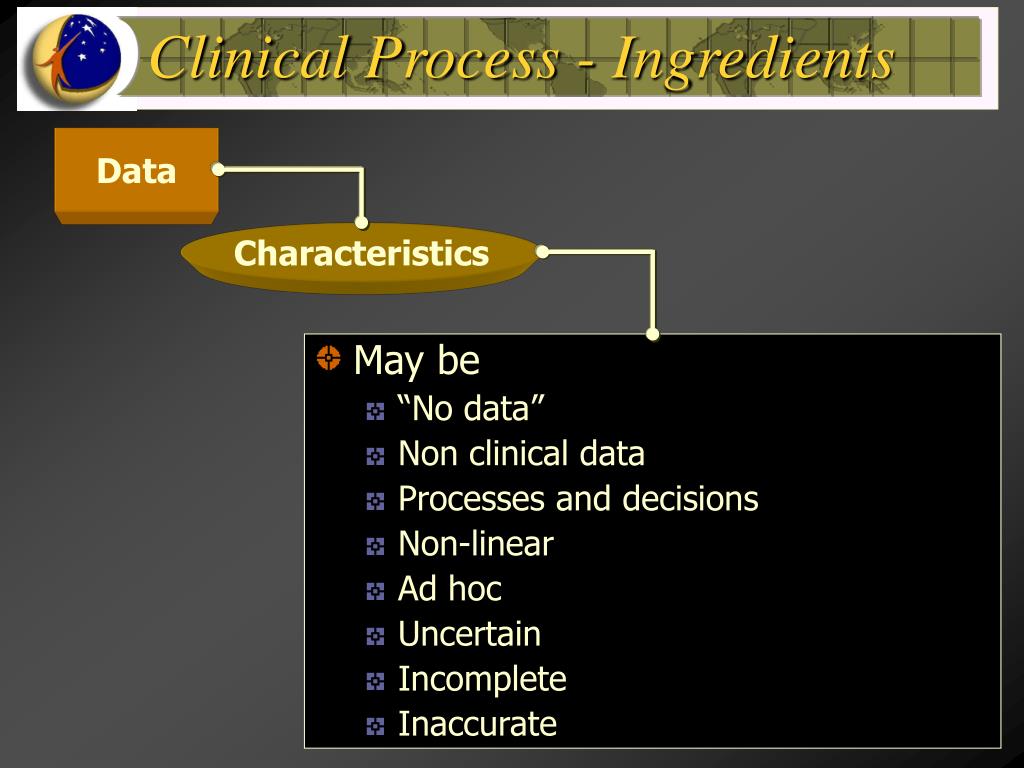 Clinical Process - Ingredients

Data

Characteristics

May be

“No data”

Non clinical data

Processes and decisions

Non-linear

Ad hoc

Uncertain

Incomplete

Inaccurate